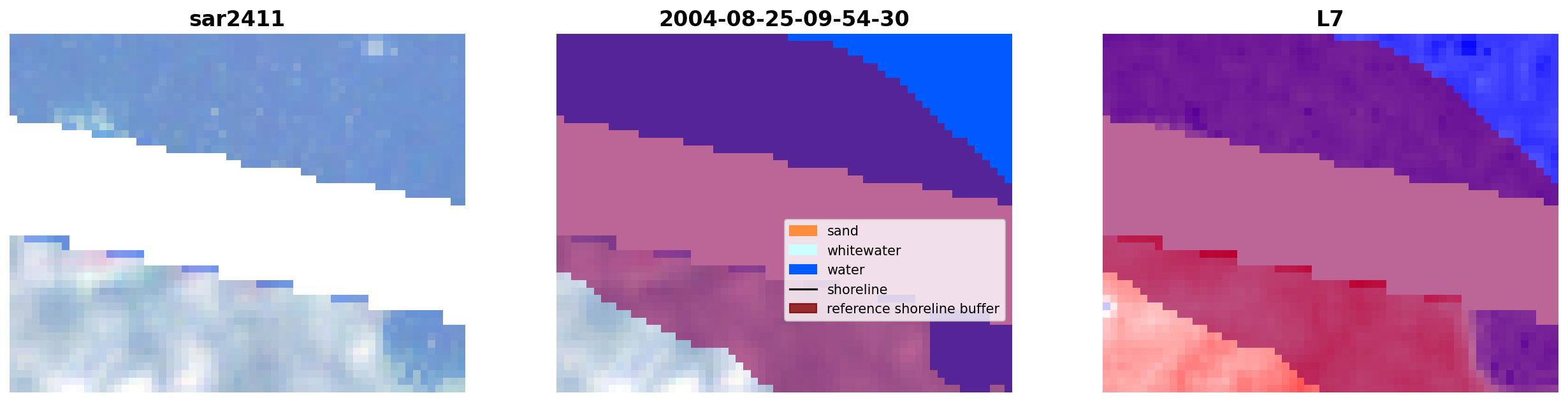 sar2411

2004-08-25-09-54-30

sand
whitewater
water
shoreline
reference shoreline buffer

L7